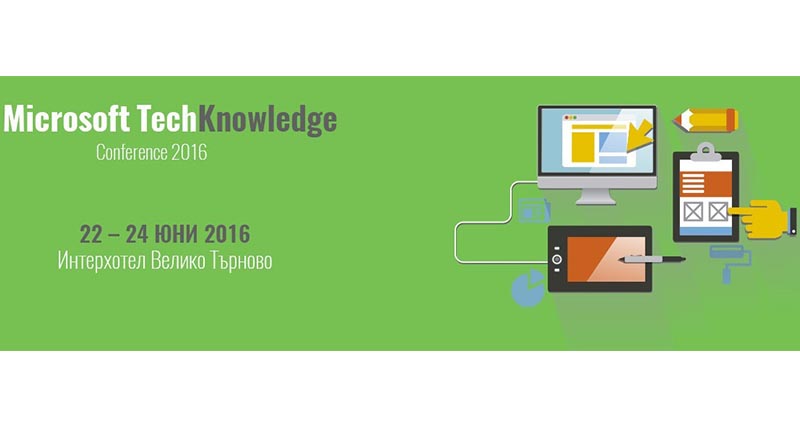 Microsoft TechKnowledge
Conference 2016

22 – 24 ЮНИ 2016
Интерхотел Велико Търново